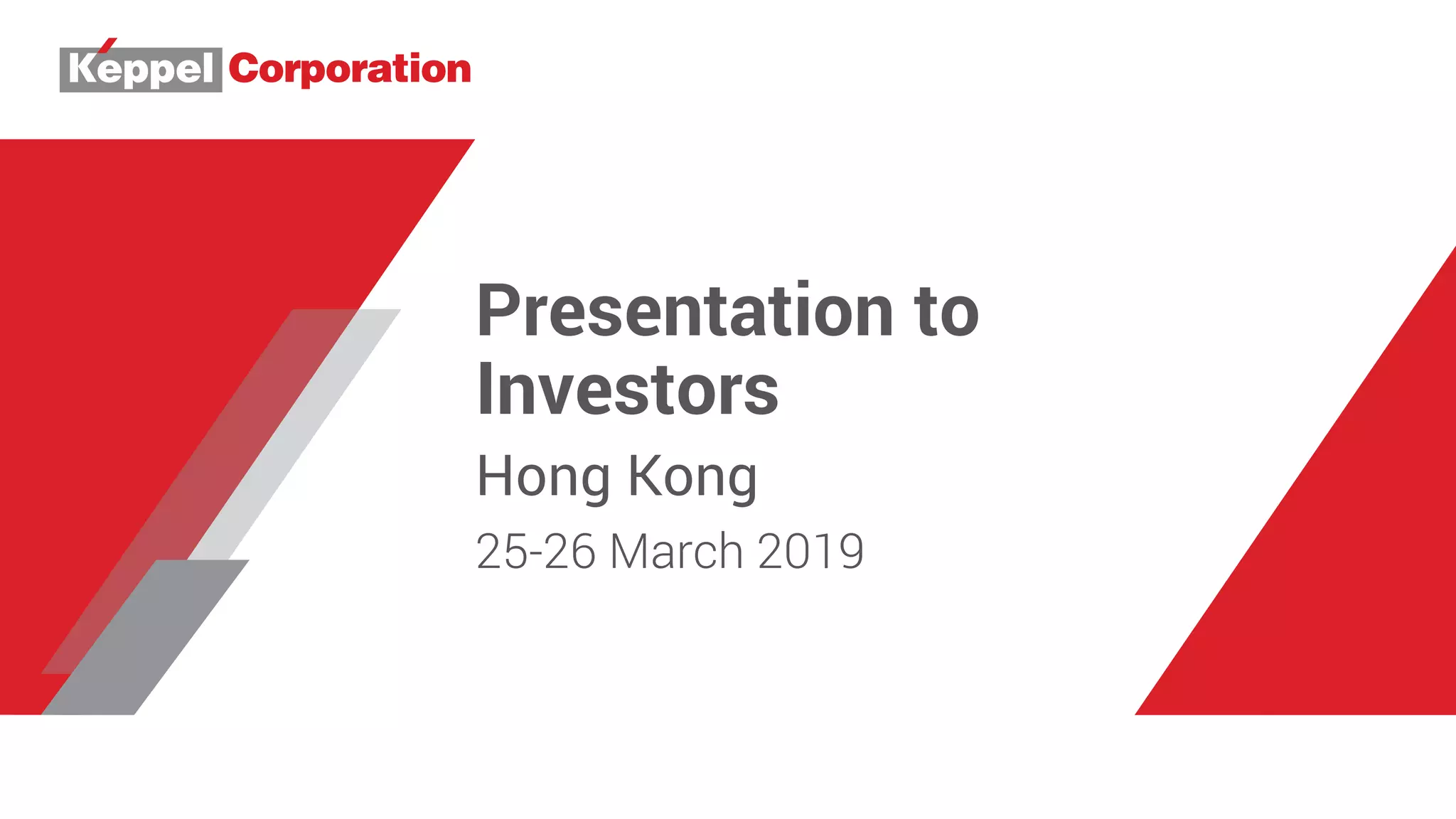 Keppel Corporation

Presentation to Investors

Hong Kong

25-26 March 2019